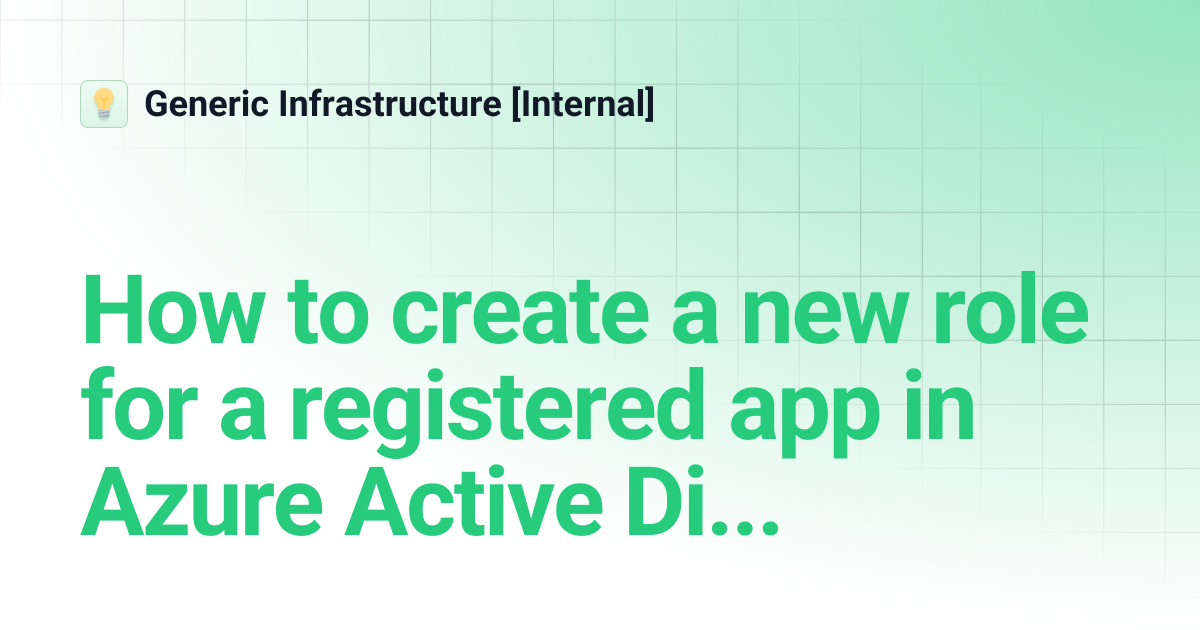 Generic Infrastructure [Internal]

How to create a new role for a registered app in Azure Active Di...